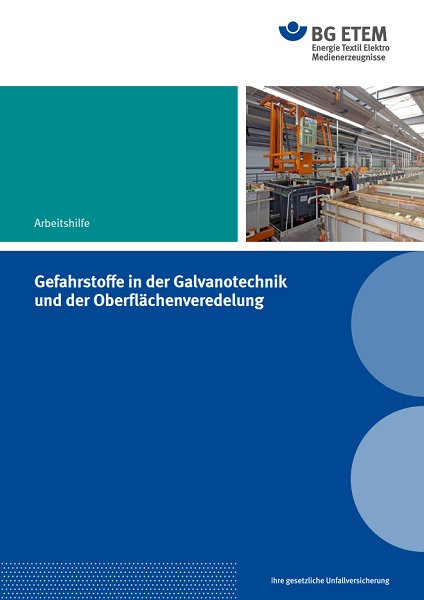 BG ETEM
Energie Textil Elektro
Medienerzeugnisse

Arbeitshilfe

Gefahrstoffe in der Galvanotechnik und der Oberflächenveredelung

Ihre gesetzliche Unfallversicherung